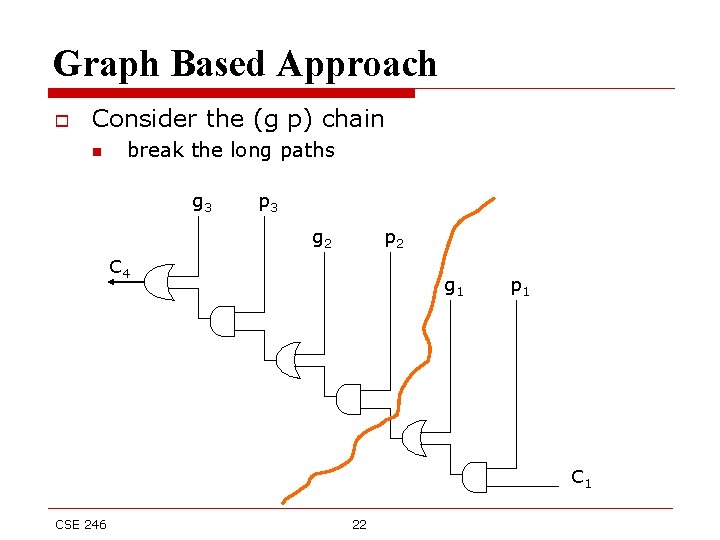 Graph Based Approach

Consider the (g p) chain

break the long paths

$g_3$ $p_3$

$g_2$ $p_2$

$c_4$

$g_1$ $p_1$

$c_1$

CSE 246

22